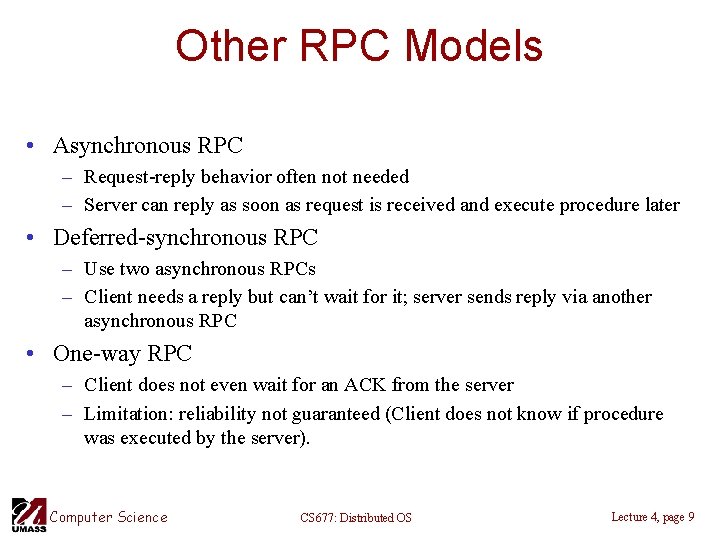 Other RPC Models

• Asynchronous RPC
– Request-reply behavior often not needed
– Server can reply as soon as request is received and execute procedure later

• Deferred-synchronous RPC
– Use two asynchronous RPCs
– Client needs a reply but can't wait for it; server sends reply via another asynchronous RPC

• One-way RPC
– Client does not even wait for an ACK from the server
– Limitation: reliability not guaranteed (Client does not know if procedure was executed by the server).

UMASS Computer Science

CS677: Distributed OS

Lecture 4, page 9